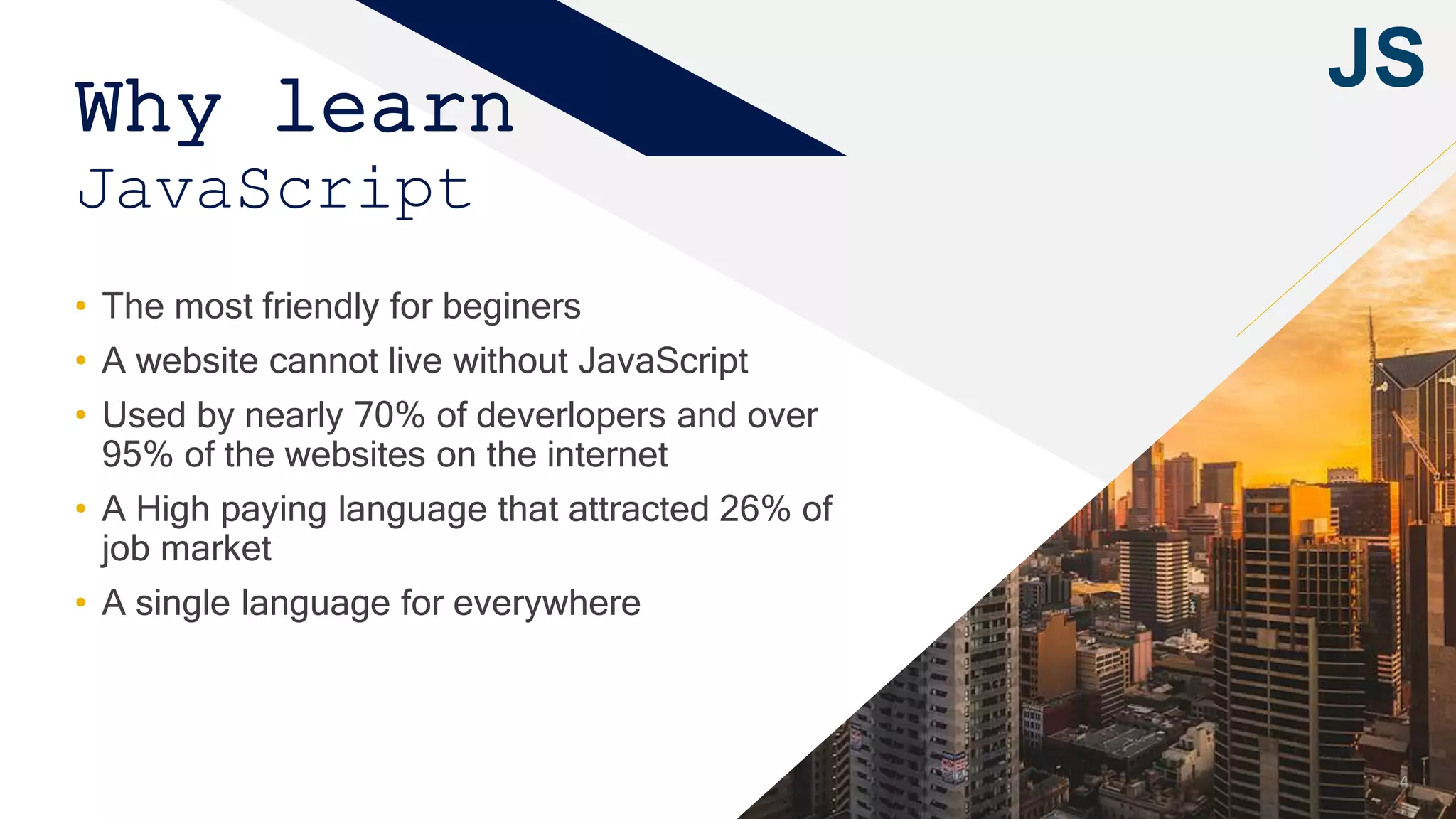 JS

Why learn
JavaScript

• The most friendly for beginers
• A website cannot live without JavaScript
• Used by nearly 70% of deverlopers and over 95% of the websites on the internet
• A High paying language that attracted 26% of job market
• A single language for everywhere

4